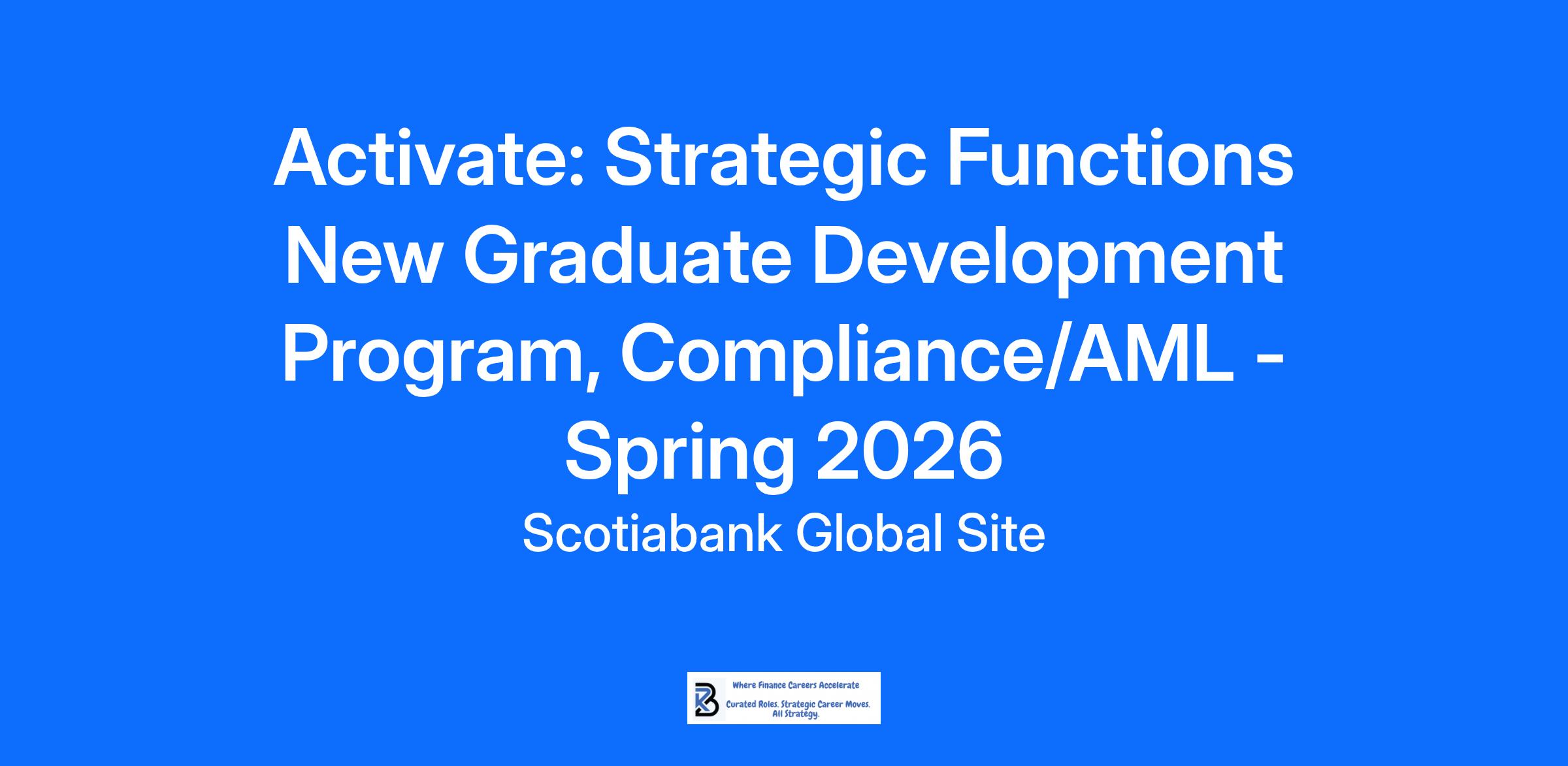 Activate: Strategic Functions New Graduate Development Program, Compliance/AML - Spring 2026

Scotiabank Global Site

Where Finance Careers Accelerate

Curated Roles. Strategic Career Moves. All Strategy.